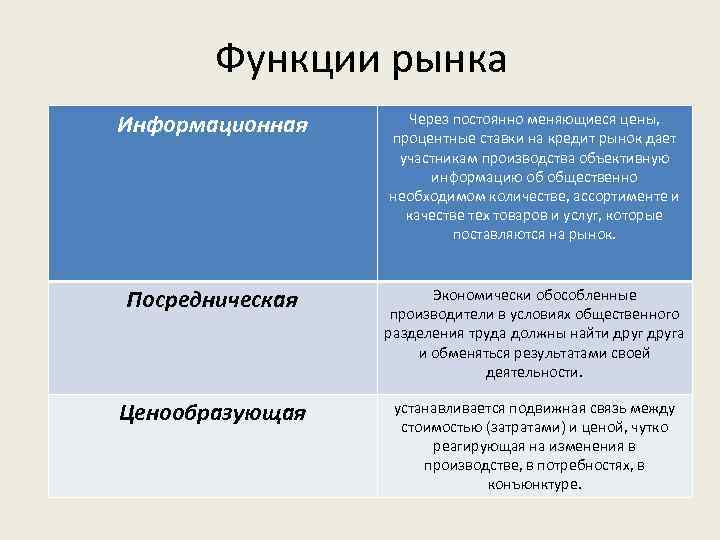 Функции рынка

| Информационная | Через постоянно меняющиеся цены, процентные ставки на кредит рынок дает участникам производства объективную информацию об общественно необходимом количестве, ассортименте и качестве тех товаров и услуг, которые поставляются на рынок. |
|---|---|
| Посредническая | Экономически обособленные производители в условиях общественного разделения труда должны найти друг друга и обменяться результатами своей деятельности. |
| Ценообразующая | устанавливается подвижная связь между стоимостью (затратами) и ценой, чутко реагирующая на изменения в производстве, в потребностях, в конъюнктуре. |